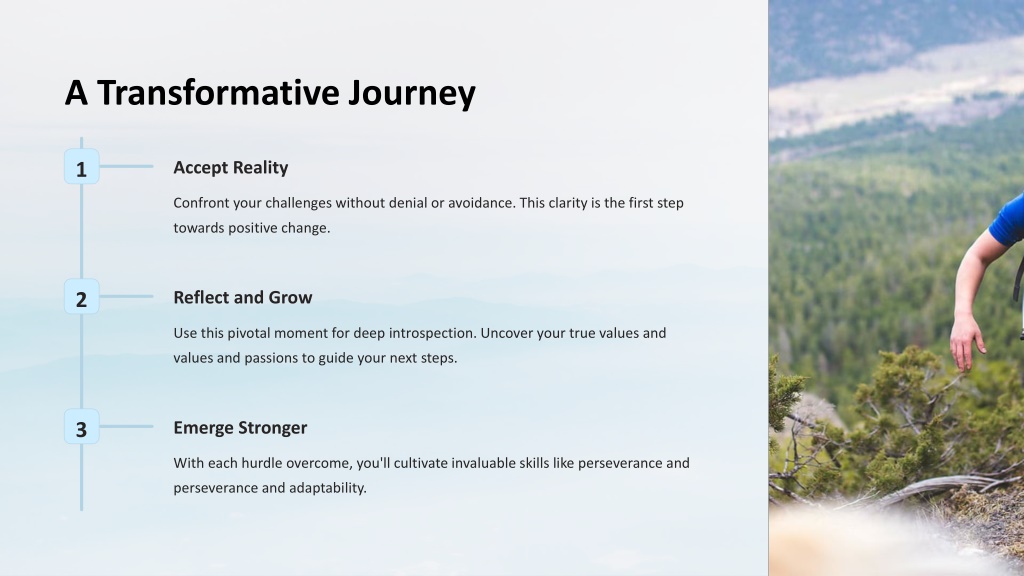 A Transformative Journey

1

Accept Reality

Confront your challenges without denial or avoidance. This clarity is the first step towards positive change.

2

Reflect and Grow

Use this pivotal moment for deep introspection. Uncover your true values and values and passions to guide your next steps.

3

Emerge Stronger

With each hurdle overcome, you'll cultivate invaluable skills like perseverance and perseverance and adaptability.